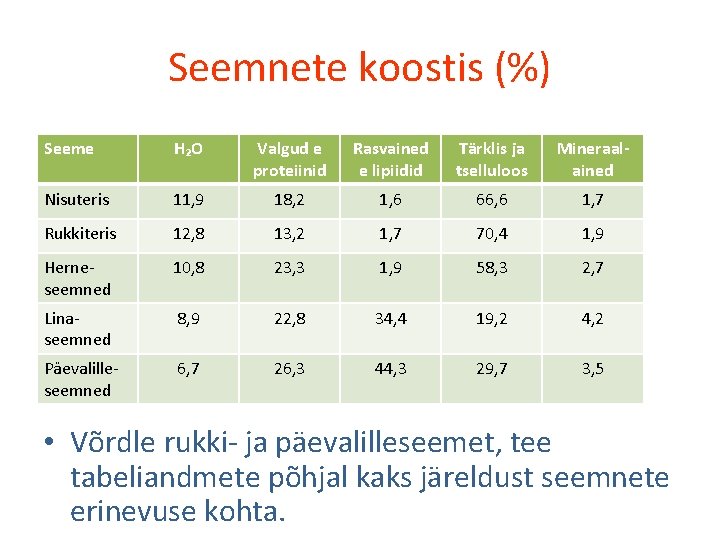 Seemnete koostis (%)

| Seeme | $H_2O$ | Valgud e proteiinid | Rasvained e lipiidid | Tärklis ja tselluloos | Mineraalained |
|---|---|---|---|---|---|
| Nisuteris | 11,9 | 18,2 | 1,6 | 66,6 | 1,7 |
| Rukkiteris | 12,8 | 13,2 | 1,7 | 70,4 | 1,9 |
| Herneseemned | 10,8 | 23,3 | 1,9 | 58,3 | 2,7 |
| Linaseemned | 8,9 | 22,8 | 34,4 | 19,2 | 4,2 |
| Päevalilleseemned | 6,7 | 26,3 | 44,3 | 29,7 | 3,5 |

• Võrdle rukki- ja päevalilleseemet, tee tabeliandmete põhjal kaks järeldust seemnete erinevuse kohta.